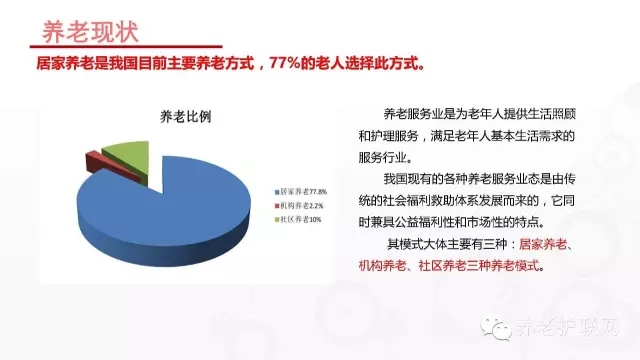 养老现状

居家养老是我国目前主要养老方式，77%的老人选择此方式。

养老比例

居家养老77.8%
机构养老2.2%
社区养老10%

养老服务业是为老年人提供生活照顾和护理服务，满足老年人基本生活需求的服务行业。

我国现有的各种养老服务业态是由传统的社会福利救助体系发展而来的，它同时兼具公益福利性和市场性的特点。

其模式大体主要有三种：居家养老、机构养老、社区养老三种养老模式。

养老护联网